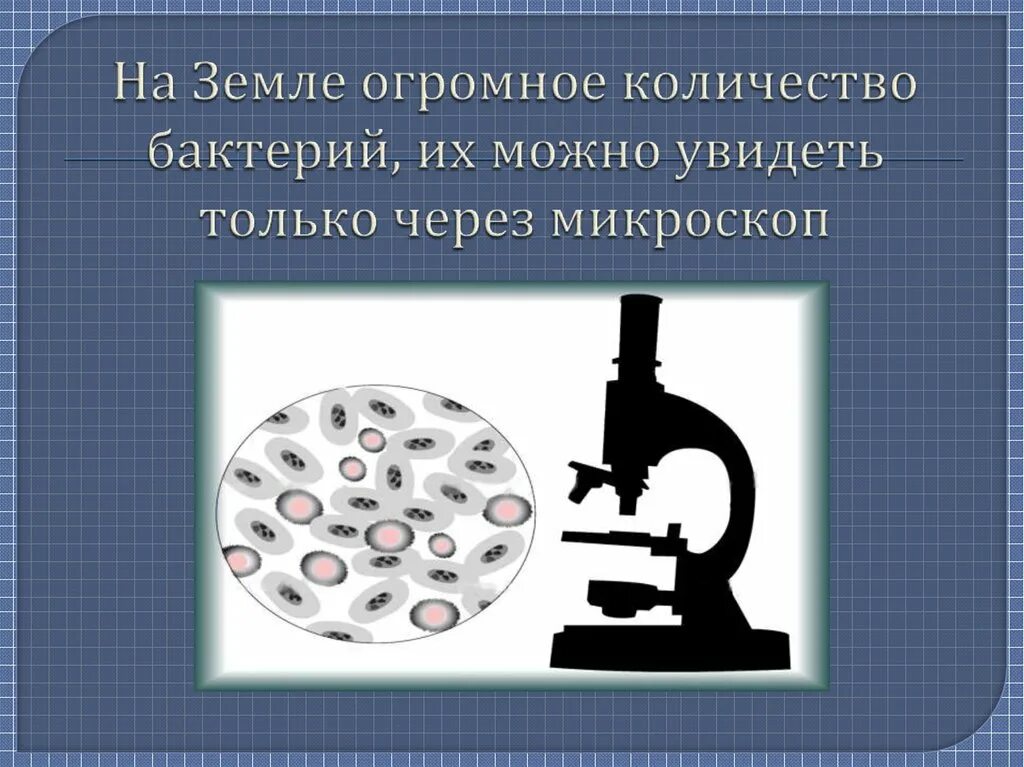 На Земле огромное количество бактерий, их можно увидеть только через микроскоп